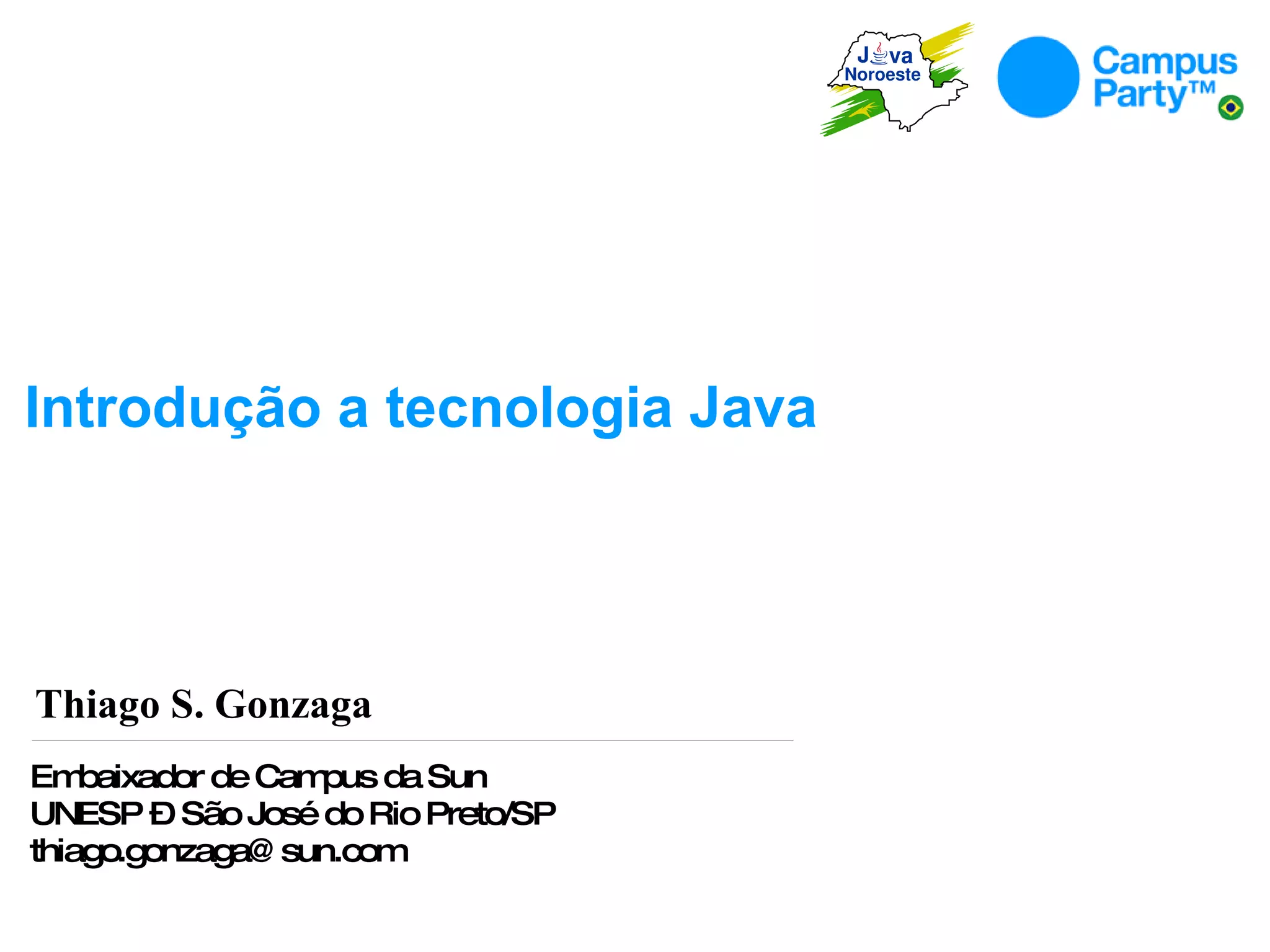 Java Noroeste

Campus Party™

Introdução a tecnologia Java

Thiago S. Gonzaga

Embaixador de Campus da Sun
UNESP Ð São José do Rio Preto/SP
thiago.gonzaga@ sun.com